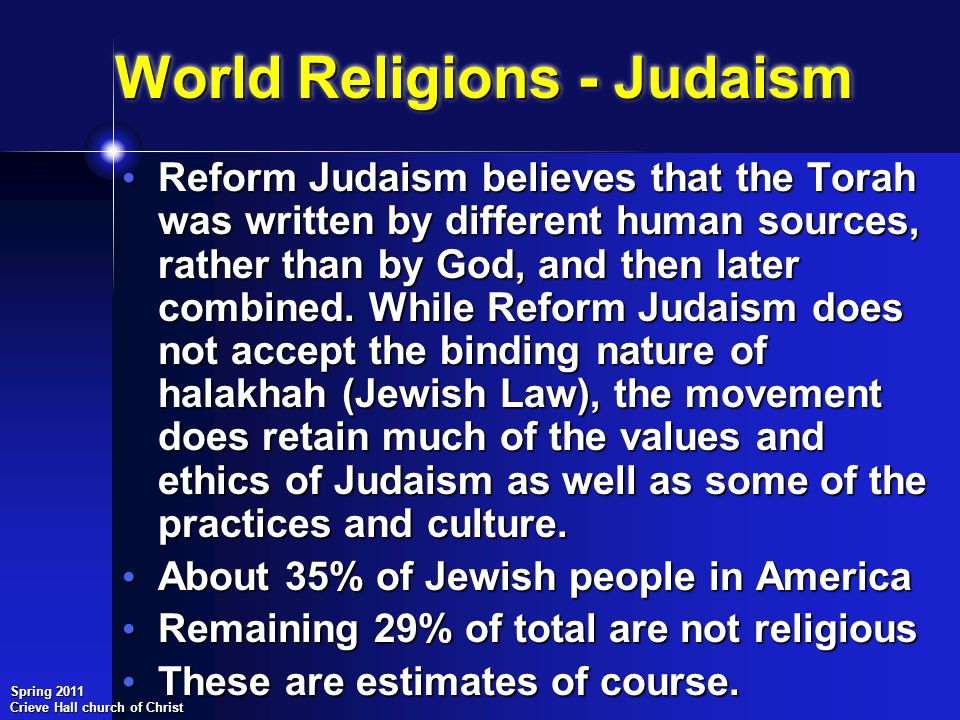 World Religions - Judaism

• Reform Judaism believes that the Torah was written by different human sources, rather than by God, and then later combined. While Reform Judaism does not accept the binding nature of halakhah (Jewish Law), the movement does retain much of the values and ethics of Judaism as well as some of the practices and culture.
• About 35% of Jewish people in America
• Remaining 29% of total are not religious
• These are estimates of course.

Spring 2011
Crieve Hall church of Christ